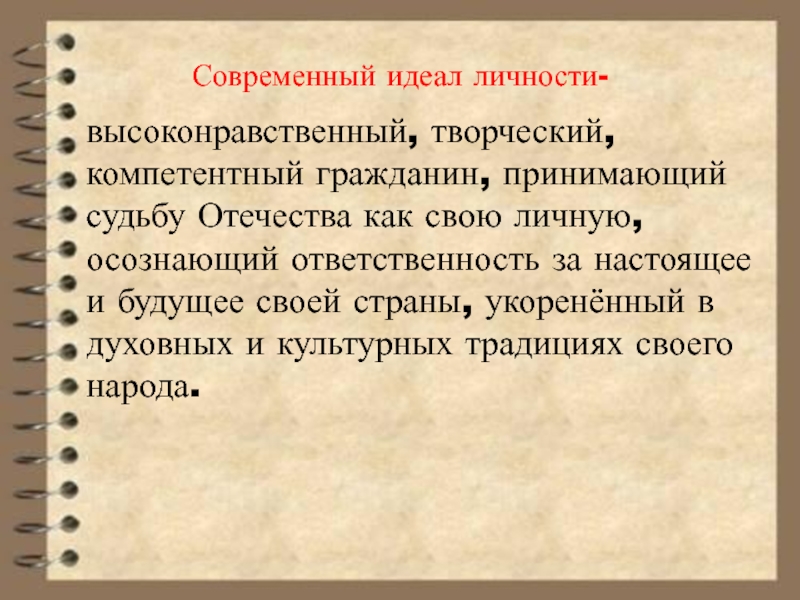 Современный идеал личности-

высоконравственный, творческий, компетентный гражданин, принимающий судьбу Отечества как свою личную, осознающий ответственность за настоящее и будущее своей страны, укоренённый в духовных и культурных традициях своего народа.